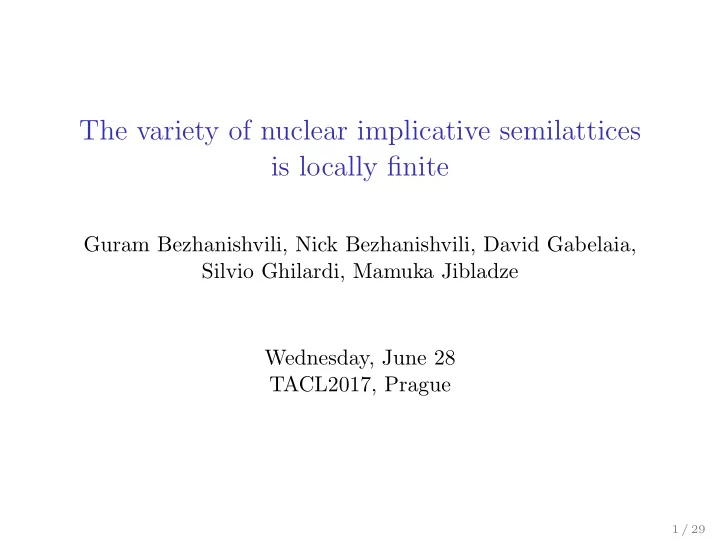 The variety of nuclear implicative semilattices is locally finite

Guram Bezhanishvili, Nick Bezhanishvili, David Gabelaia, Silvio Ghilardi, Mamuka Jibladze

Wednesday, June 28
TACL2017, Prague

1 / 29